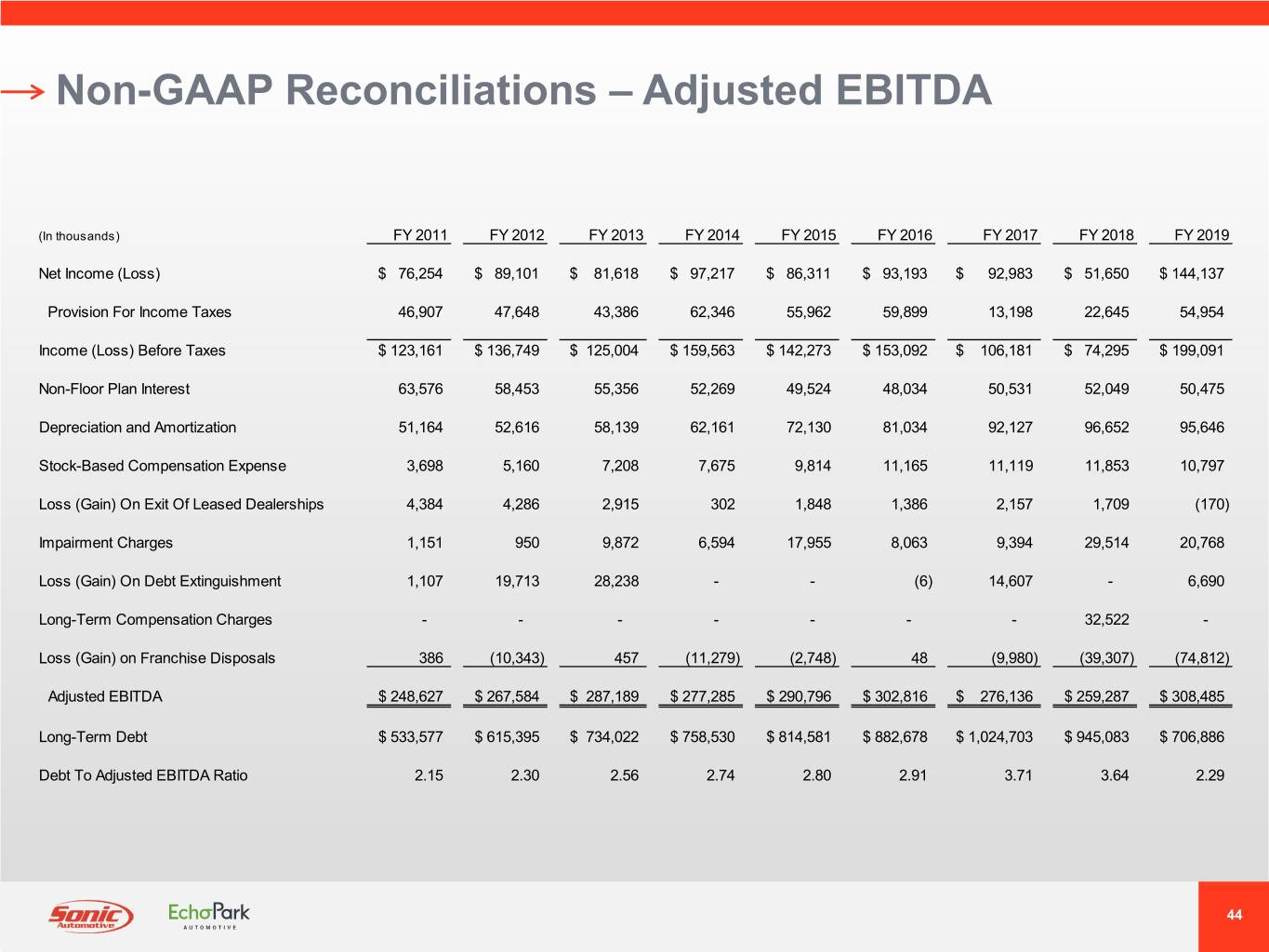 Non-GAAP Reconciliations – Adjusted EBITDA

| (In thousands) | FY 2011 | FY 2012 | FY 2013 | FY 2014 | FY 2015 | FY 2016 | FY 2017 | FY 2018 | FY 2019 |
|---|---|---|---|---|---|---|---|---|---|
| Net Income (Loss) | \$ 76,254 | \$ 89,101 | \$ 81,618 | \$ 97,217 | \$ 86,311 | \$ 93,193 | \$ 92,983 | \$ 51,650 | \$ 144,137 |
| Provision For Income Taxes | 46,907 | 47,648 | 43,386 | 62,346 | 55,962 | 59,899 | 13,198 | 22,645 | 54,954 |
| Income (Loss) Before Taxes | \$ 123,161 | \$ 136,749 | \$ 125,004 | \$ 159,563 | \$ 142,273 | \$ 153,092 | \$ 106,181 | \$ 74,295 | \$ 199,091 |
| Non-Floor Plan Interest | 63,576 | 58,453 | 55,356 | 52,269 | 49,524 | 48,034 | 50,531 | 52,049 | 50,475 |
| Depreciation and Amortization | 51,164 | 52,616 | 58,139 | 62,161 | 72,130 | 81,034 | 92,127 | 96,652 | 95,646 |
| Stock-Based Compensation Expense | 3,698 | 5,160 | 7,208 | 7,675 | 9,814 | 11,165 | 11,119 | 11,853 | 10,797 |
| Loss (Gain) On Exit Of Leased Dealerships | 4,384 | 4,286 | 2,915 | 302 | 1,848 | 1,386 | 2,157 | 1,709 | (170) |
| Impairment Charges | 1,151 | 950 | 9,872 | 6,594 | 17,955 | 8,063 | 9,394 | 29,514 | 20,768 |
| Loss (Gain) On Debt Extinguishment | 1,107 | 19,713 | 28,238 | - | - | (6) | 14,607 | - | 6,690 |
| Long-Term Compensation Charges | - | - | - | - | - | - | - | 32,522 | - |
| Loss (Gain) on Franchise Disposals | 386 | (10,343) | 457 | (11,279) | (2,748) | 48 | (9,980) | (39,307) | (74,812) |
| Adjusted EBITDA | \$ 248,627 | \$ 267,584 | \$ 287,189 | \$ 277,285 | \$ 290,796 | \$ 302,816 | \$ 276,136 | \$ 259,287 | \$ 308,485 |
| Long-Term Debt | \$ 533,577 | \$ 615,395 | \$ 734,022 | \$ 758,530 | \$ 814,581 | \$ 882,678 | \$ 1,024,703 | \$ 945,083 | \$ 706,886 |
| Debt To Adjusted EBITDA Ratio | 2.15 | 2.30 | 2.56 | 2.74 | 2.80 | 2.91 | 3.71 | 3.64 | 2.29 |

Sonic Automotive EchoPark AUTOMOTIVE

44